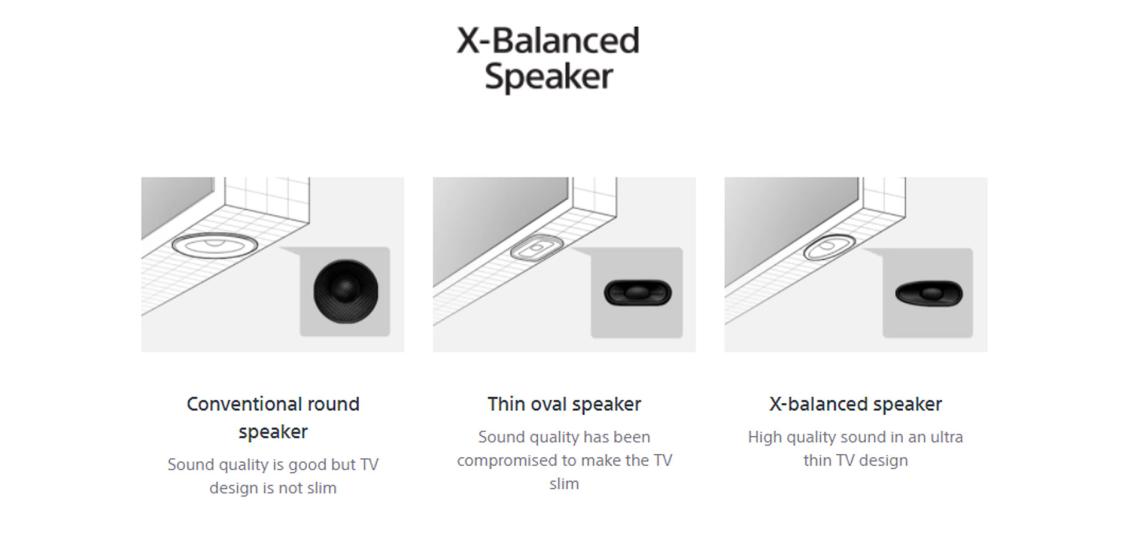 X-Balanced Speaker

Conventional round speaker

Sound quality is good but TV design is not slim

Thin oval speaker

Sound quality has been compromised to make the TV slim

X-balanced speaker

High quality sound in an ultra thin TV design